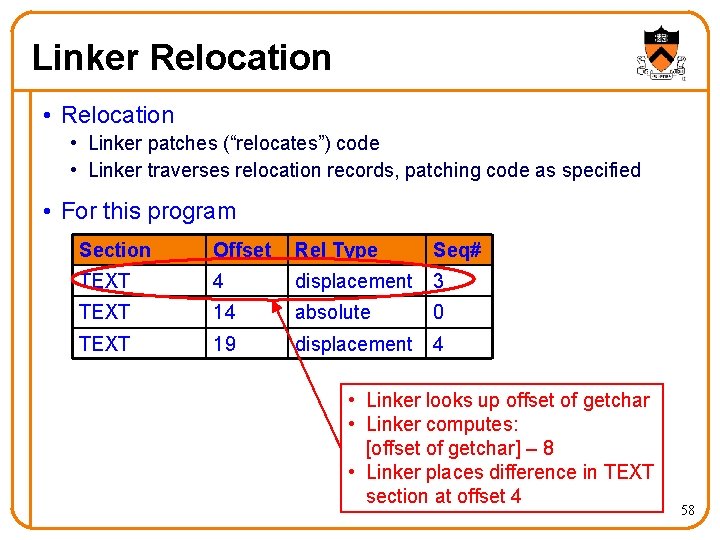 Linker Relocation

• Relocation
  • Linker patches ("relocates") code
  • Linker traverses relocation records, patching code as specified

• For this program

| Section | Offset | Rel Type | Seq# |
|---|---|---|---|
| TEXT | 4 | displacement | 3 |
| TEXT | 14 | absolute | 0 |
| TEXT | 19 | displacement | 4 |

• Linker looks up offset of getchar
• Linker computes: [offset of getchar] – 8
• Linker places difference in TEXT section at offset 4

58